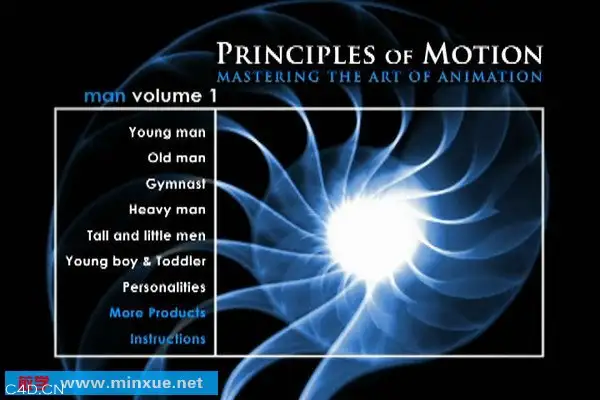 PRINCIPLES OF MOTION
MASTERING THE ART OF ANIMATION

man volume 1

Young man
Old man
Gymnast
Heavy man
Tall and little men
Young boy & Toddler
Personalities
More Products
Instructions

敏学 www.minxue.net
C4D.CN